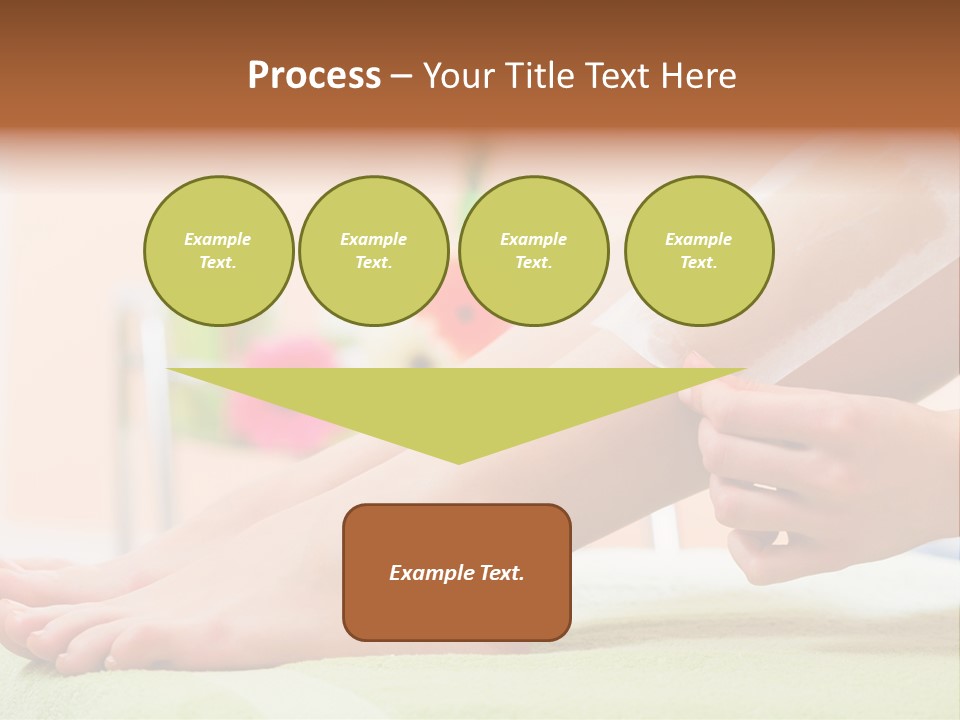 Process – Your Title Text Here

Example Text.

Example Text.

Example Text.

Example Text.

Example Text.